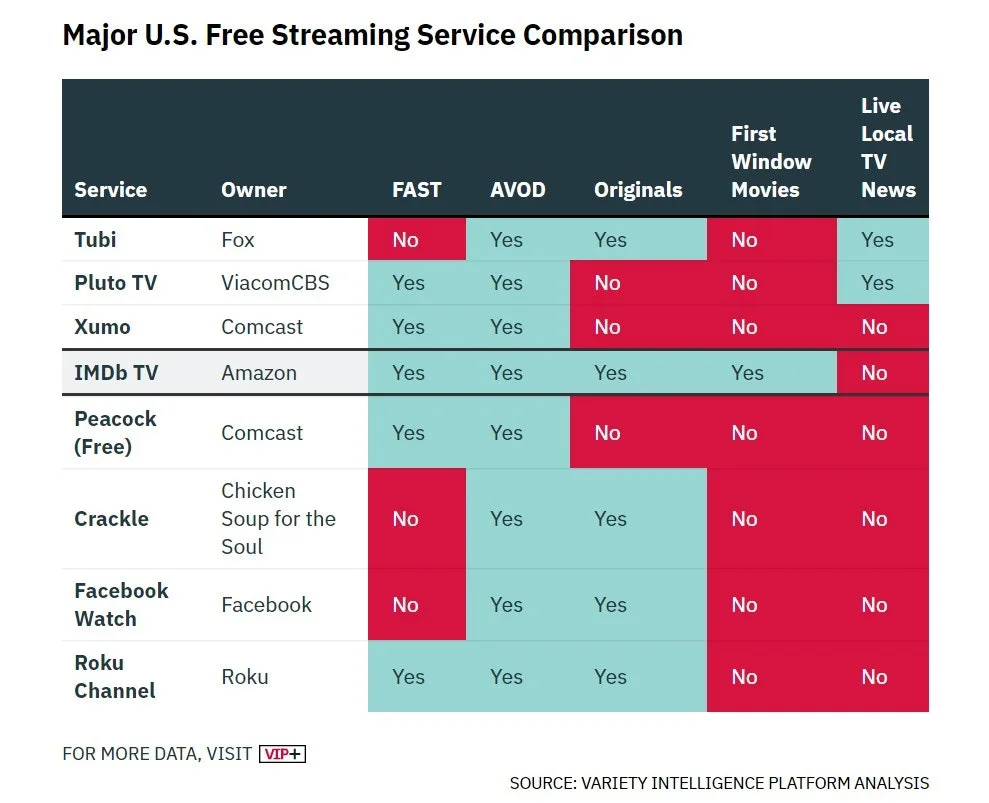 Major U.S. Free Streaming Service Comparison

| Service | Owner | FAST | AVOD | Originals | First Window Movies | Live Local TV News |
|---|---|---|---|---|---|---|
| Tubi | Fox | No | Yes | Yes | No | Yes |
| Pluto TV | ViacomCBS | Yes | Yes | No | No | Yes |
| Xumo | Comcast | Yes | Yes | No | No | No |
| IMDb TV | Amazon | Yes | Yes | Yes | Yes | No |
| Peacock (Free) | Comcast | Yes | Yes | No | No | No |
| Crackle | Chicken Soup for the Soul | No | Yes | Yes | No | No |
| Facebook Watch | Facebook | No | Yes | Yes | No | No |
| Roku Channel | Roku | Yes | Yes | Yes | No | No |

FOR MORE DATA, VISIT VIP+

SOURCE: VARIETY INTELLIGENCE PLATFORM ANALYSIS